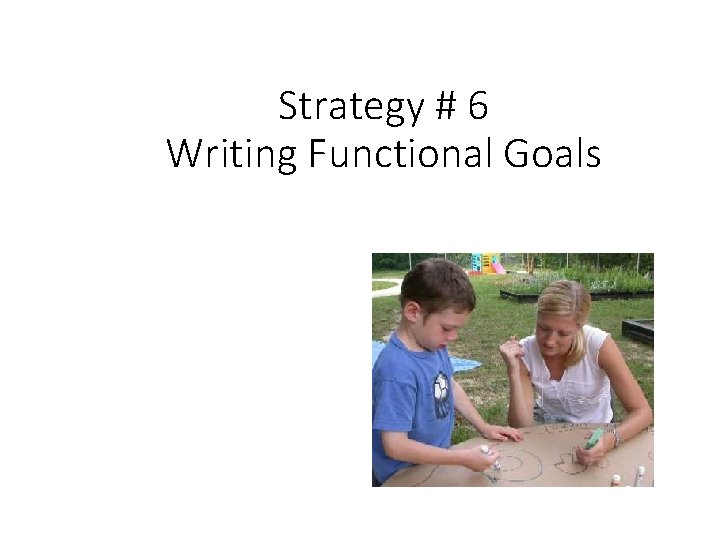 Strategy # 6
Writing Functional Goals